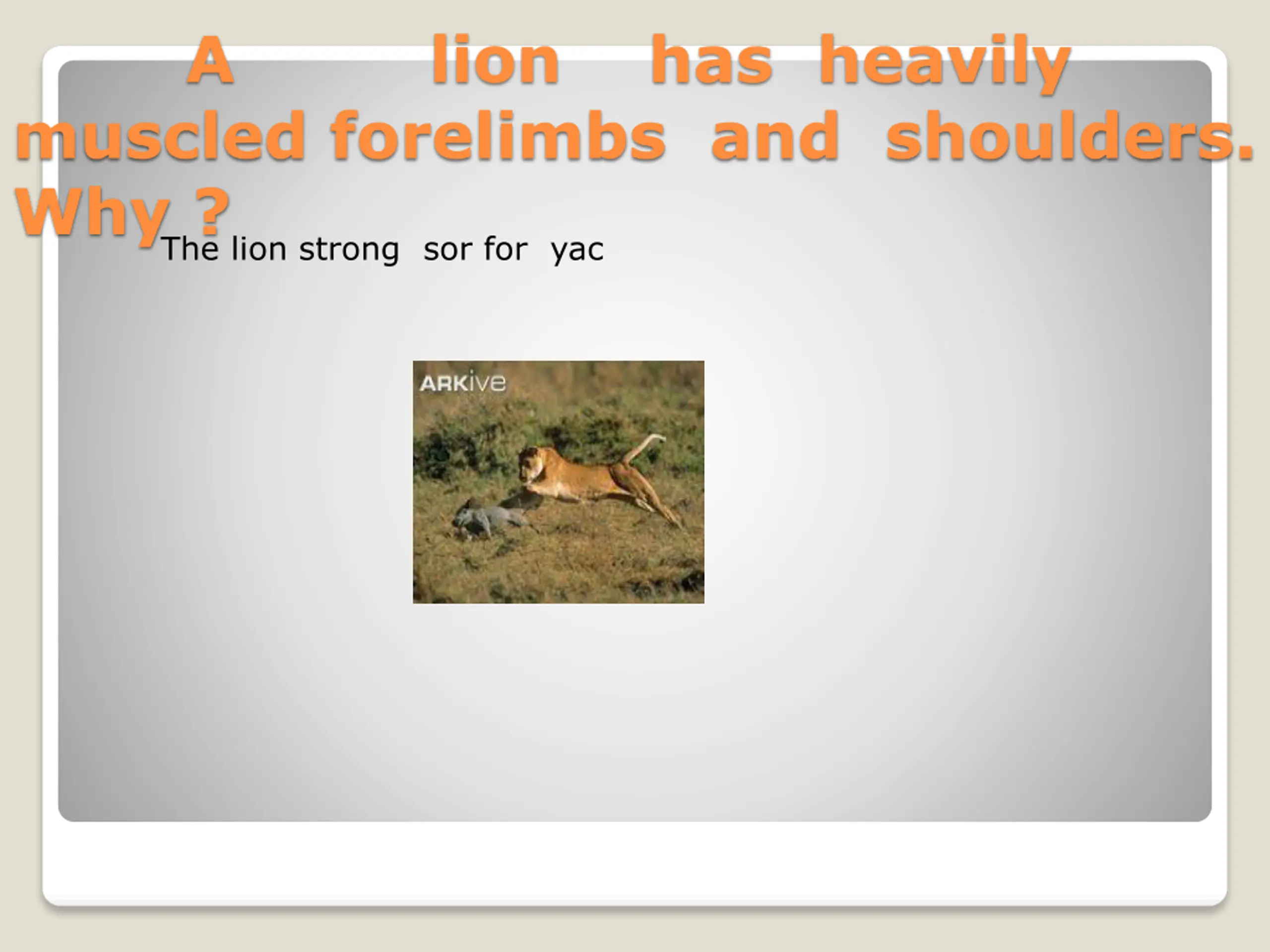 A lion has heavily muscled forelimbs and shoulders. Why ?

The lion strong sor for yac

ARKive